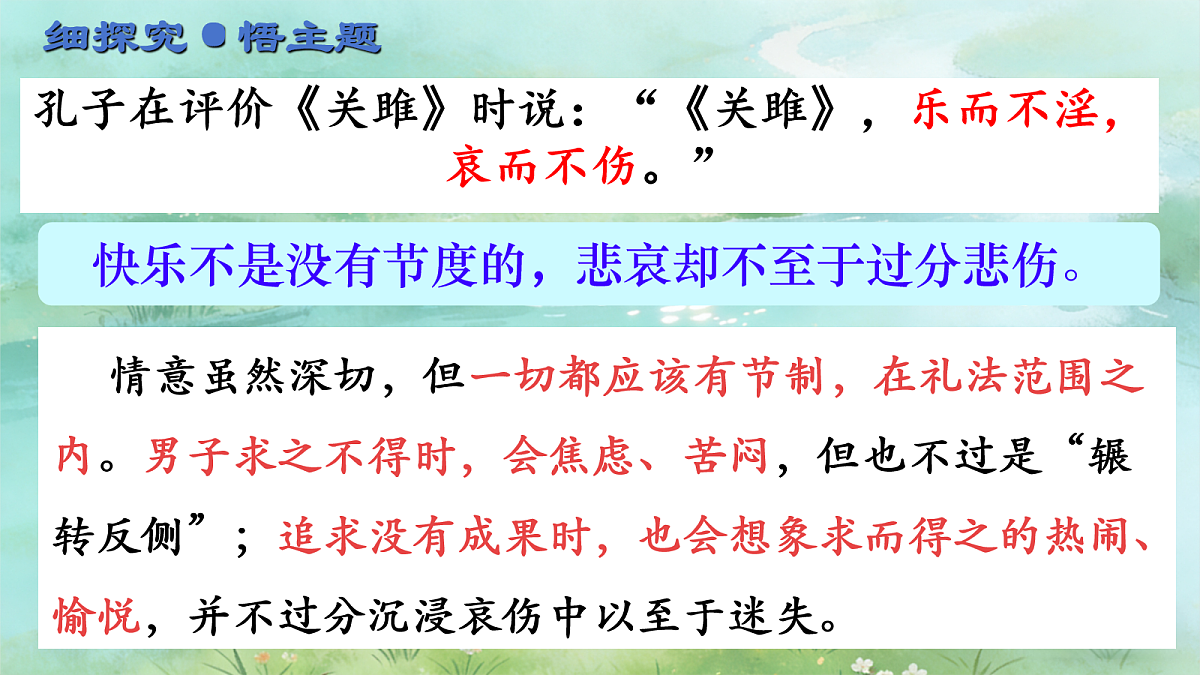 细探究 ● 悟主题

孔子在评价《关雎》时说：“《关雎》，乐而不淫，哀而不伤。”

快乐不是没有节度的，悲哀却不至于过分悲伤。

情意虽然深切，但一切都应该有节制，在礼法范围之内。男子求之不得时，会焦虑、苦闷，但也不过是“辗转反侧”；追求没有成果时，也会想象求而得之的热闹、愉悦，并不过分沉浸哀伤中以至于迷失。